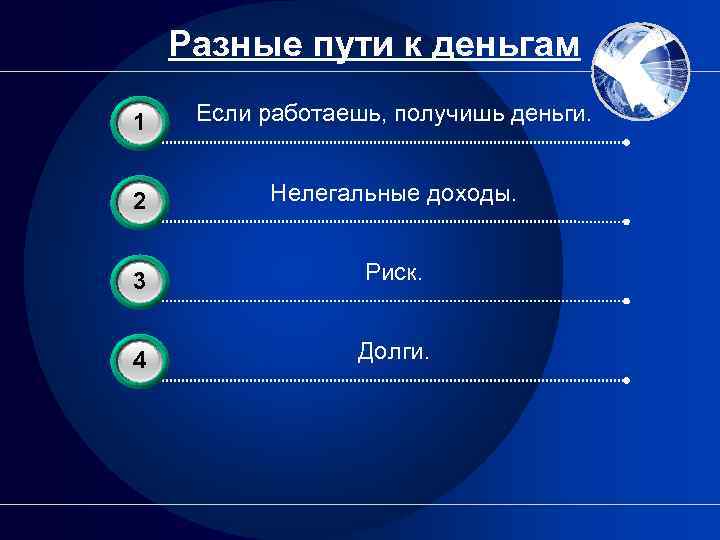 Разные пути к деньгам

1 Если работаешь, получишь деньги.

2 Нелегальные доходы.

3 Риск.

4 Долги.